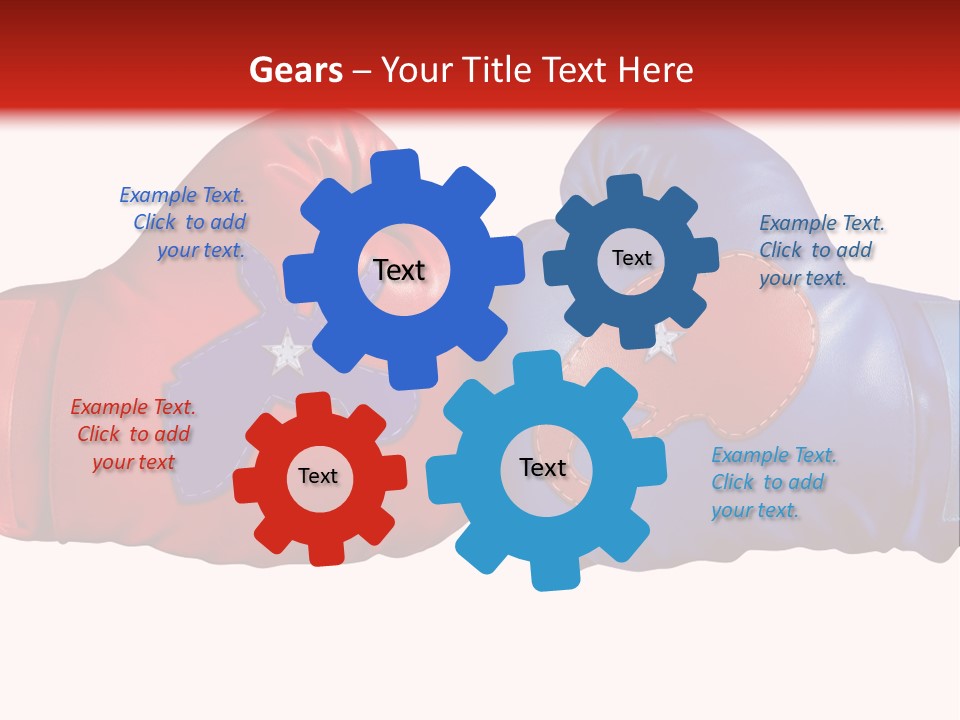 Gears – Your Title Text Here

Example Text. Click to add your text.

Text

Text

Example Text. Click to add your text.

Example Text. Click to add your text

Text

Text

Example Text. Click to add your text.